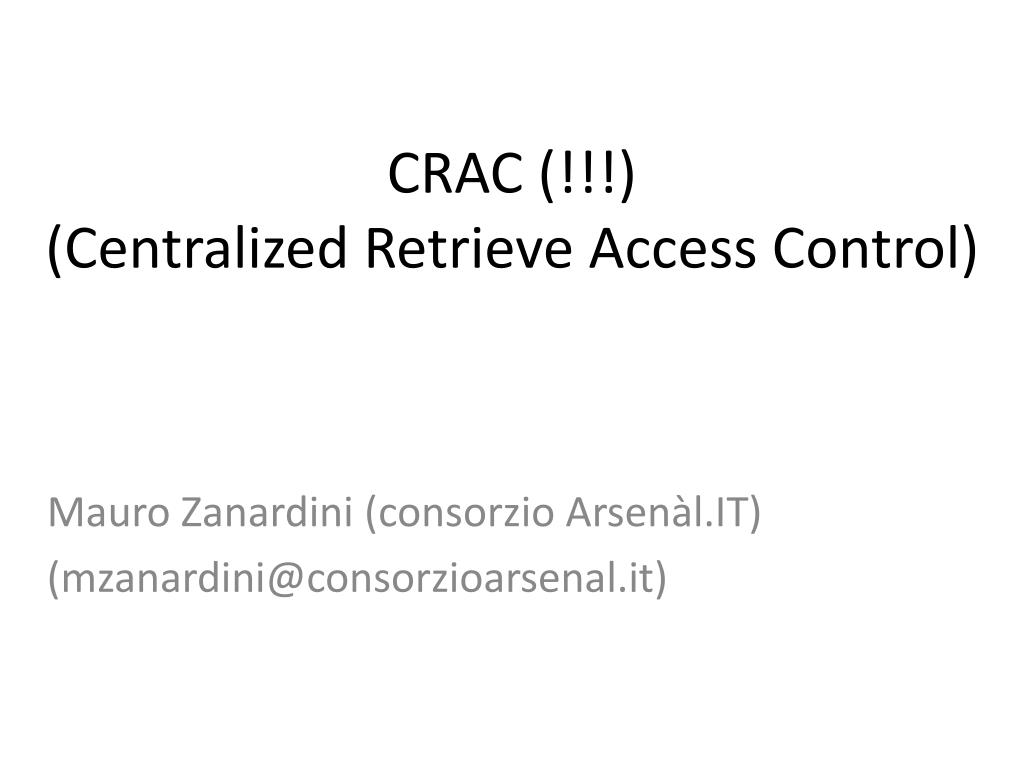 CRAC (!!!)
(Centralized Retrieve Access Control)

Mauro Zanardini (consorzio Arsenàl.IT)
(mzanardini@consorzioarsenal.it)